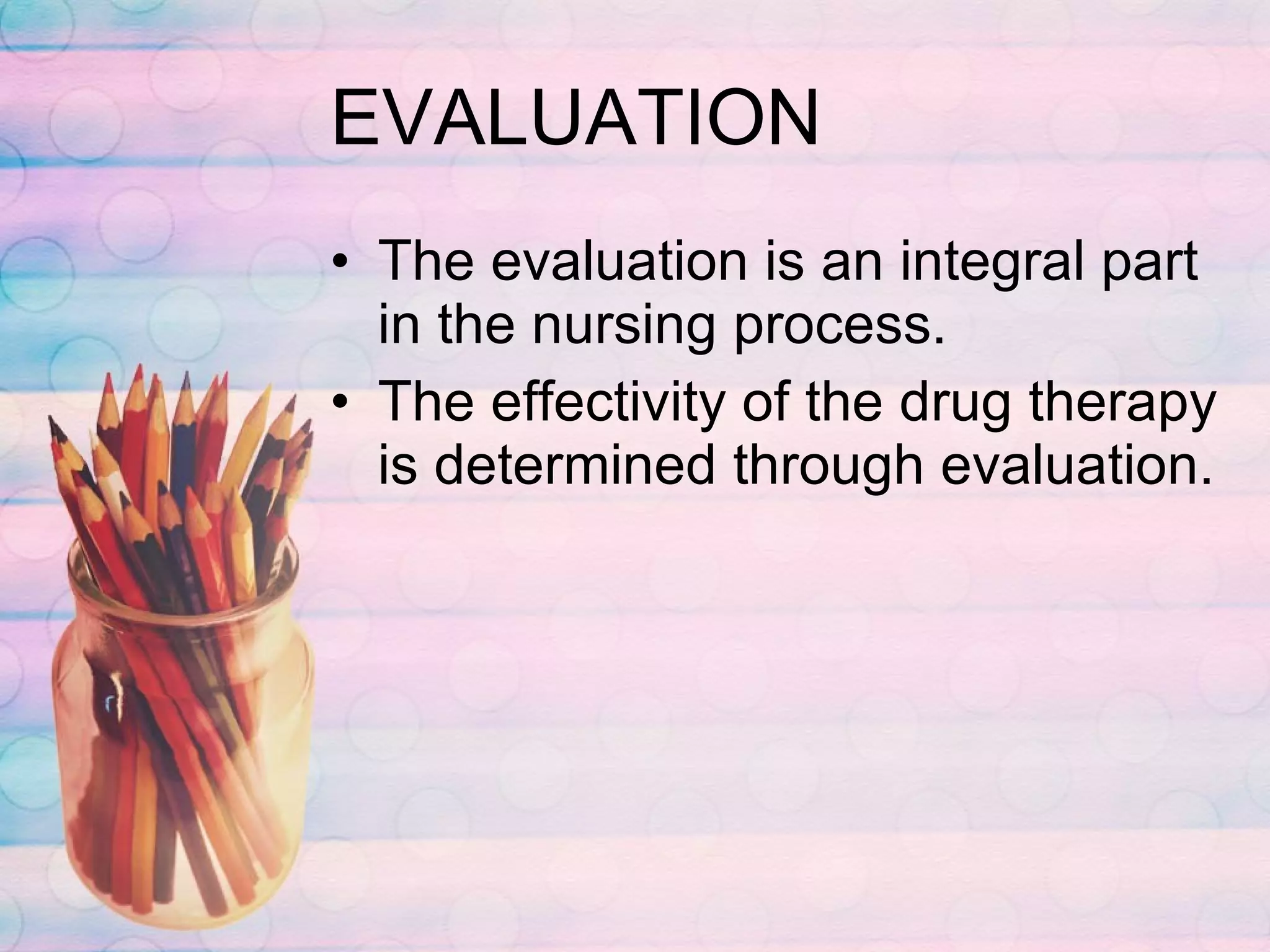 EVALUATION

• The evaluation is an integral part in the nursing process.
• The effectivity of the drug therapy is determined through evaluation.